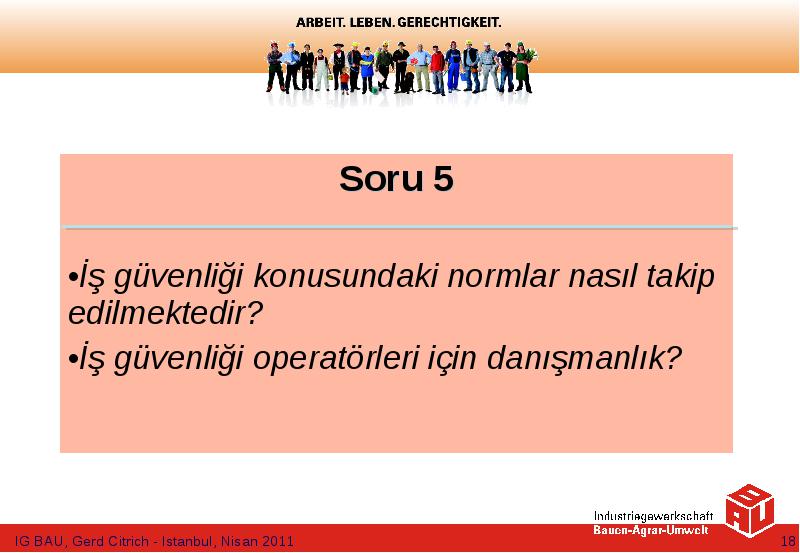 ARBEIT. LEBEN. GERECHTIGKEIT.

Soru 5

•İş güvenliği konusundaki normlar nasıl takip edilmektedir?

•İş güvenliği operatörleri için danışmanlık?

Industriegewerkschaft
Bauen-Agrar-Umwelt

BAU

IG BAU, Gerd Citrich - Istanbul, Nisan 2011

18